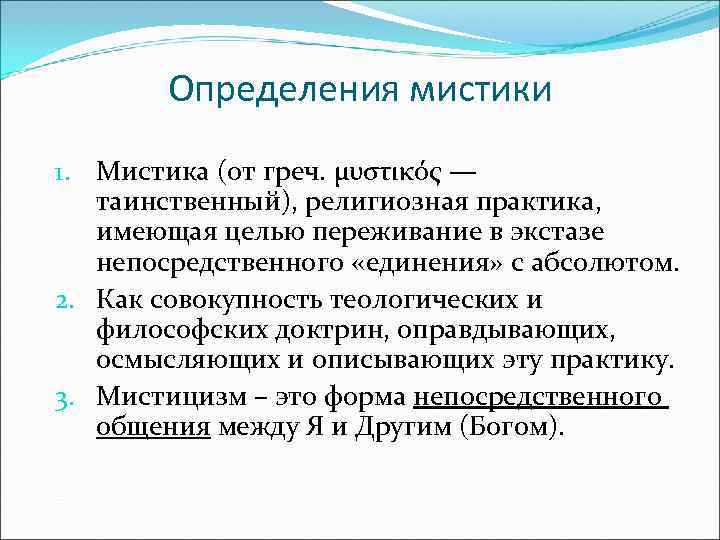 Определения мистики

1. Мистика (от греч. μυστικός — таинственный), религиозная практика, имеющая целью переживание в экстазе непосредственного «единения» с абсолютом.
2. Как совокупность теологических и философских доктрин, оправдывающих, осмысляющих и описывающих эту практику.
3. Мистицизм – это форма непосредственного общения между Я и Другим (Богом).